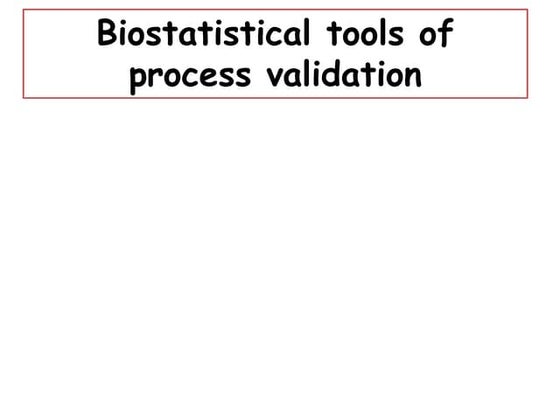 Biostatistical tools of process validation